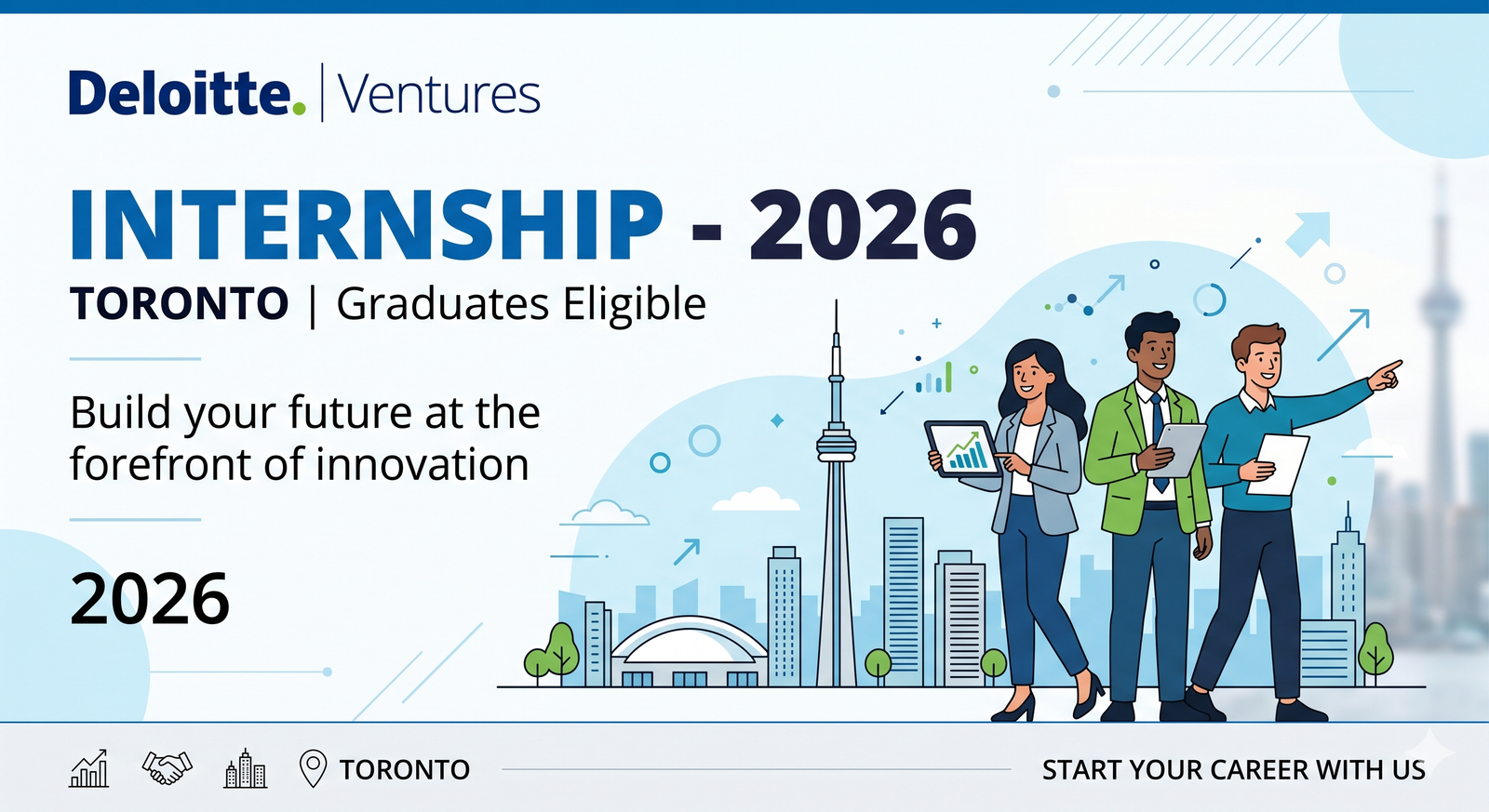 Deloitte. | Ventures

INTERNSHIP - 2026

TORONTO | Graduates Eligible

Build your future at the forefront of innovation

2026

TORONTO

START YOUR CAREER WITH US